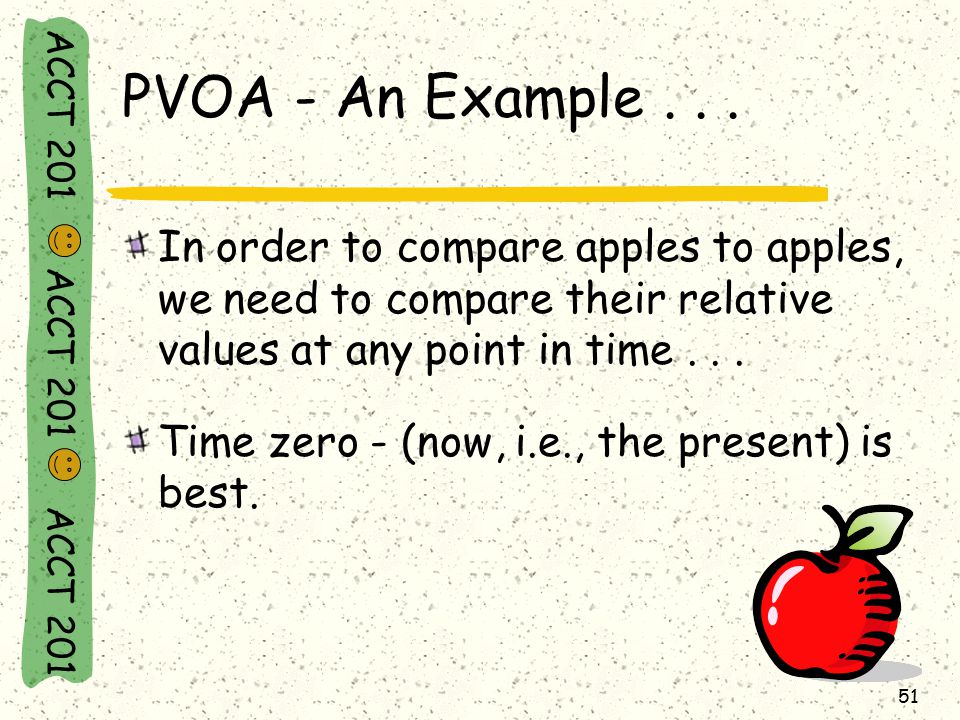 ACCT 201 ACCT 201 ACCT 201

PVOA - An Example . . .

In order to compare apples to apples, we need to compare their relative values at any point in time . . .

Time zero - (now, i.e., the present) is best.

51